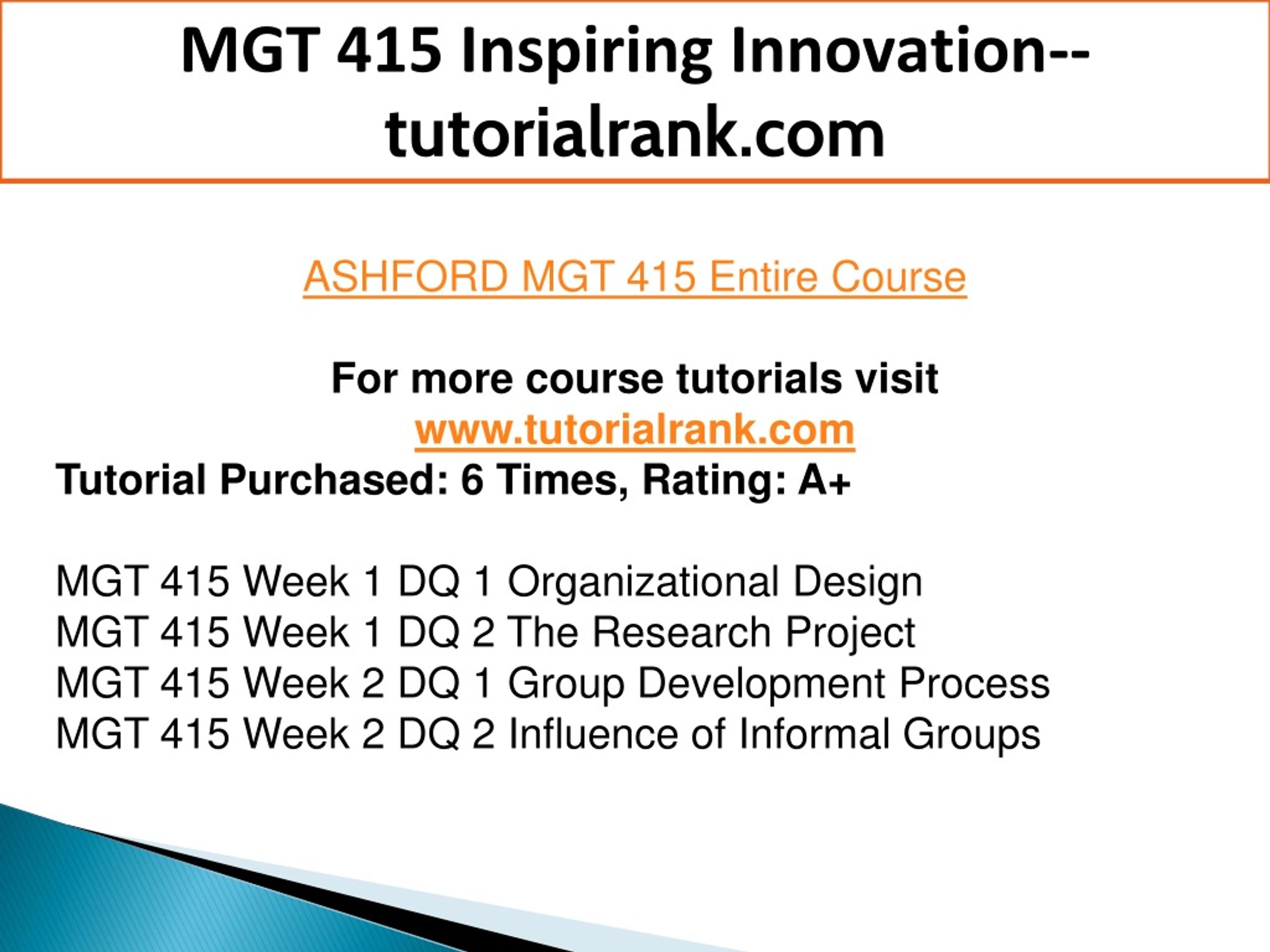 MGT 415 Inspiring Innovation--tutorialrank.com

ASHFORD MGT 415 Entire Course

For more course tutorials visit
www.tutorialrank.com
Tutorial Purchased: 6 Times, Rating: A+

MGT 415 Week 1 DQ 1 Organizational Design
MGT 415 Week 1 DQ 2 The Research Project
MGT 415 Week 2 DQ 1 Group Development Process
MGT 415 Week 2 DQ 2 Influence of Informal Groups